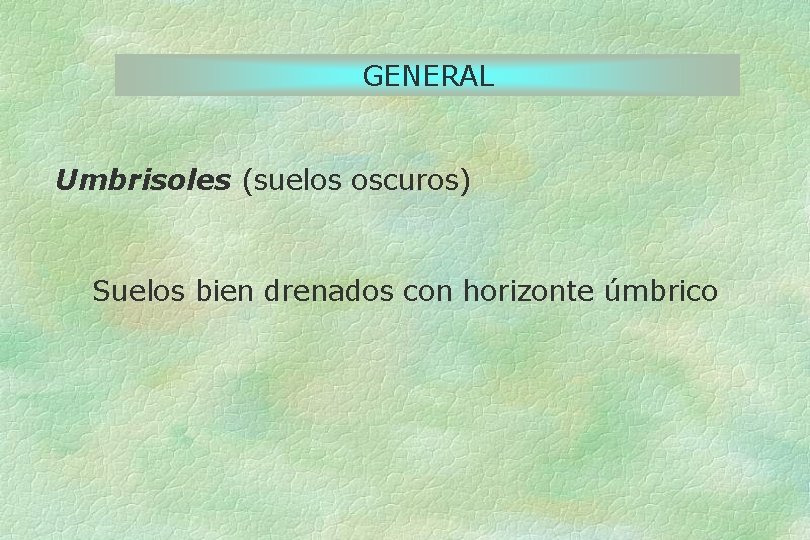 GENERAL

Umbrisoles (suelos oscuros)

Suelos bien drenados con horizonte úmbrico